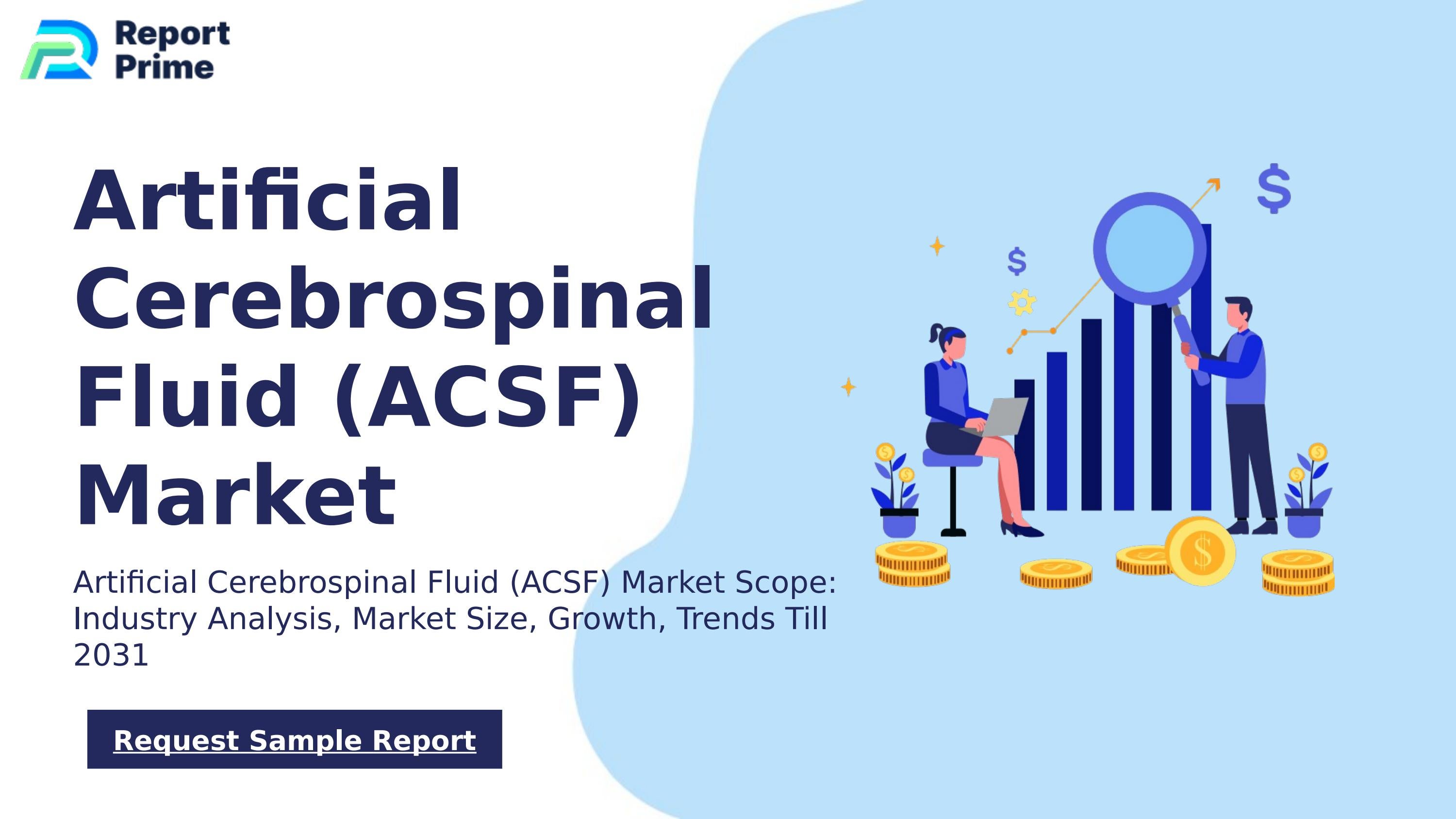 Report Prime

Artificial Cerebrospinal Fluid (ACSF) Market

Artificial Cerebrospinal Fluid (ACSF) Market Scope: Industry Analysis, Market Size, Growth, Trends Till 2031

Request Sample Report

$

$

$